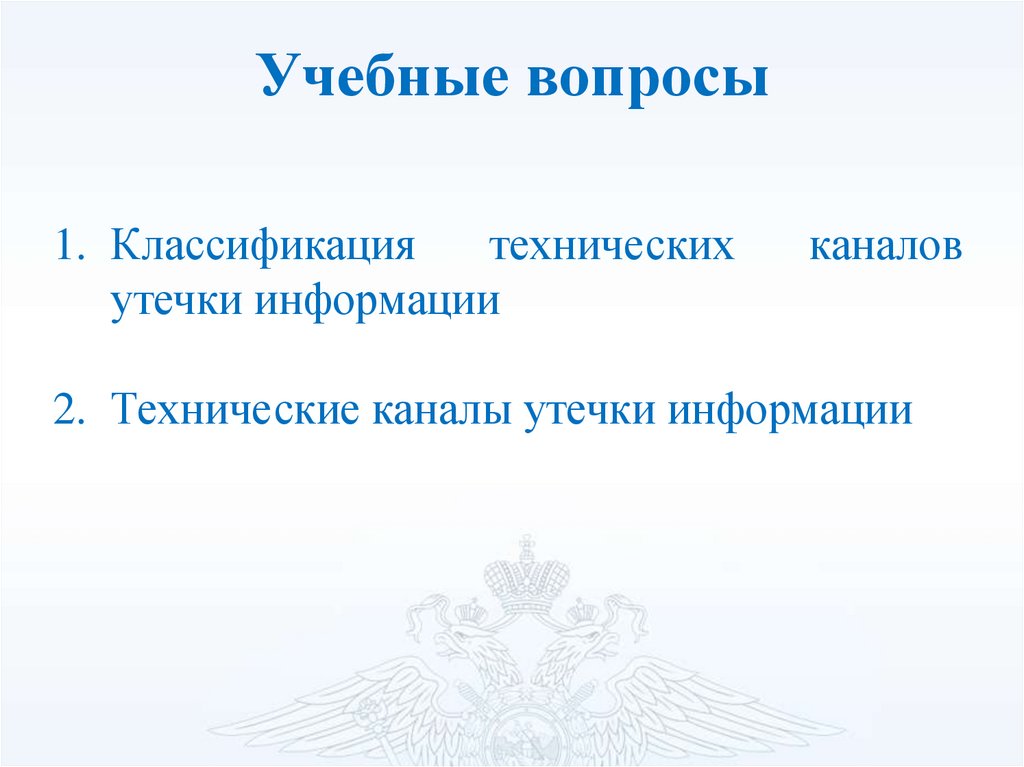 Учебные вопросы

1. Классификация технических каналов утечки информации

2. Технические каналы утечки информации